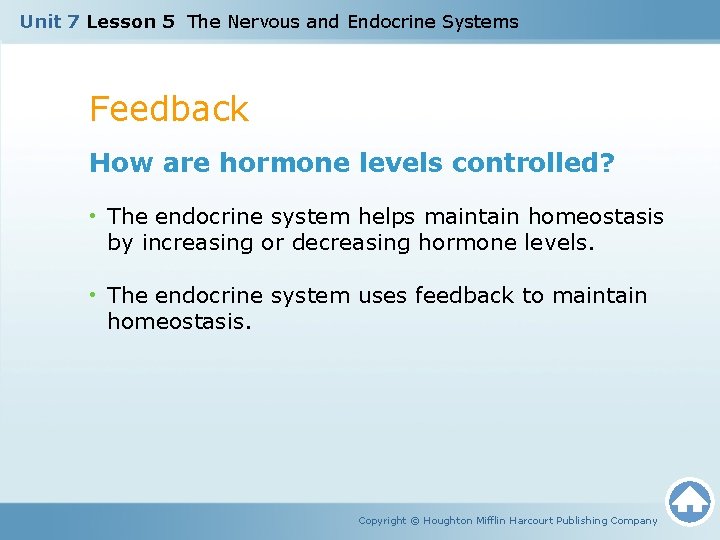 Unit 7 Lesson 5 The Nervous and Endocrine Systems

Feedback

How are hormone levels controlled?

• The endocrine system helps maintain homeostasis by increasing or decreasing hormone levels.

• The endocrine system uses feedback to maintain homeostasis.

Copyright © Houghton Mifflin Harcourt Publishing Company